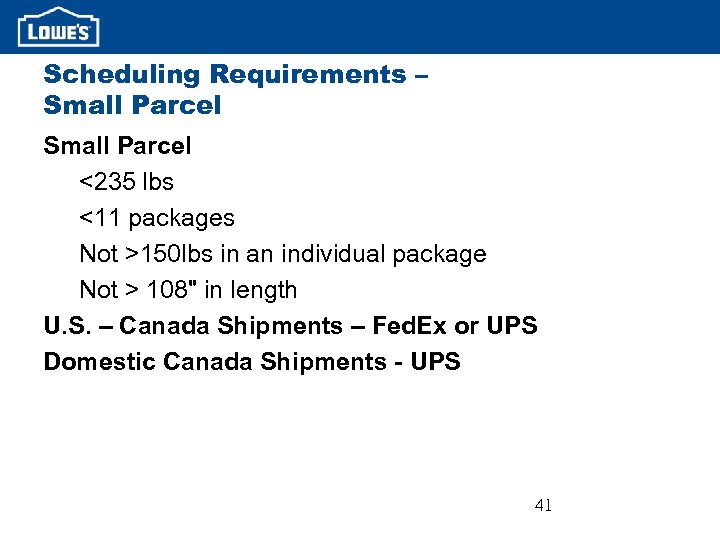 LOWE'S

Scheduling Requirements – Small Parcel

Small Parcel

<235 lbs

<11 packages

Not >150lbs in an individual package

Not > 108" in length

U.S. – Canada Shipments – FedEx or UPS

Domestic Canada Shipments - UPS

41